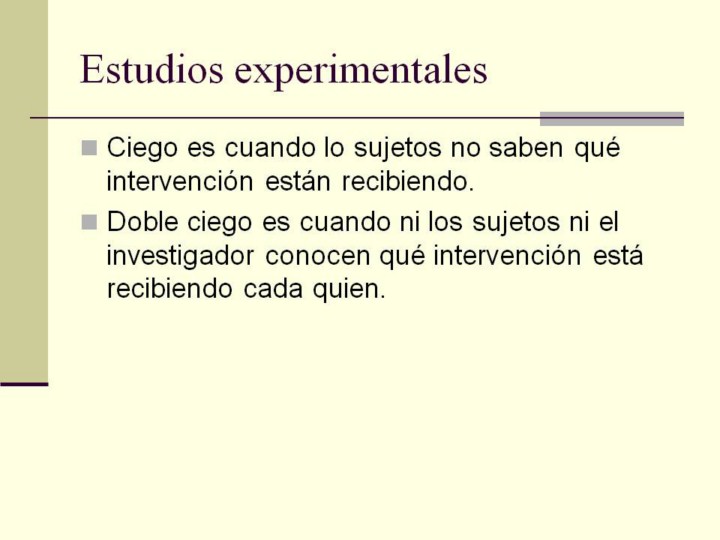 Estudios experimentales

Ciego es cuando lo sujetos no saben qué intervención están recibiendo.

Doble ciego es cuando ni los sujetos ni el investigador conocen qué intervención está recibiendo cada quien.